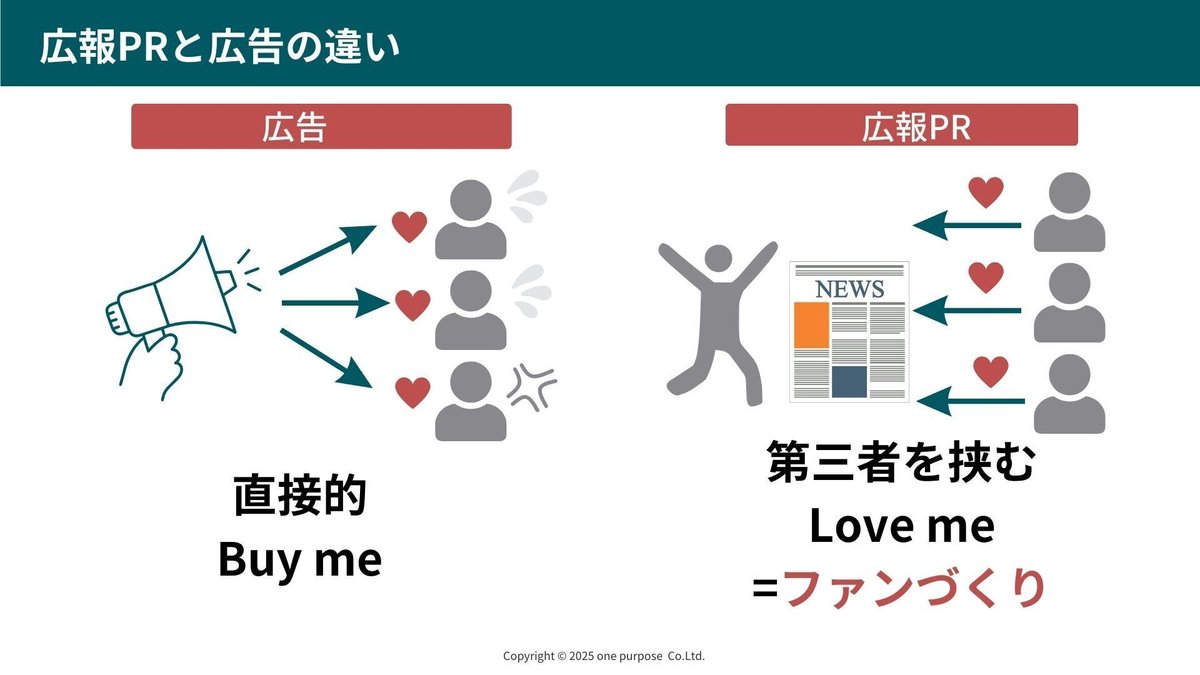 広報PRと広告の違い

広告

直接的
Buy me

広報PR

NEWS

第三者を挟む
Love me
=ファンづくり

Copyright © 2025 one purpose Co.Ltd.